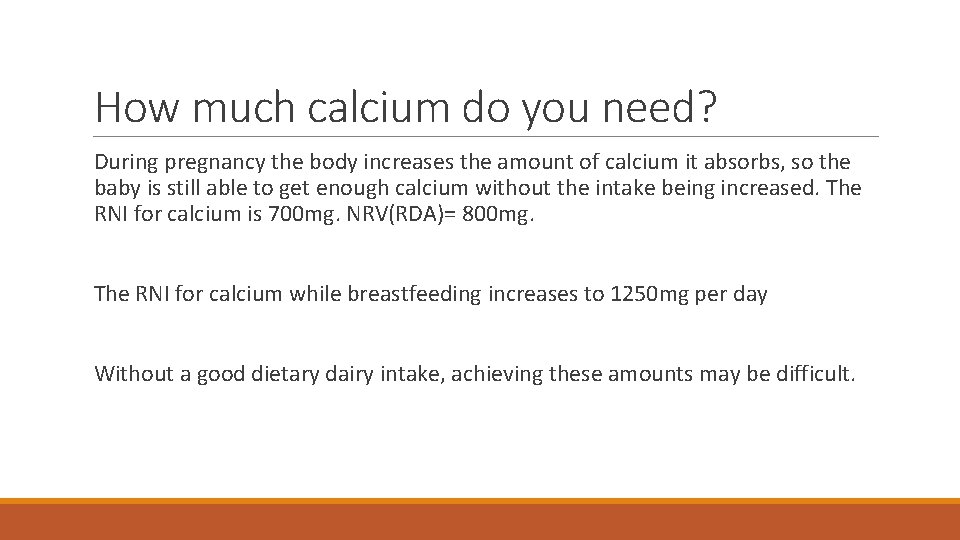 How much calcium do you need?

During pregnancy the body increases the amount of calcium it absorbs, so the baby is still able to get enough calcium without the intake being increased. The RNI for calcium is 700mg. NRV(RDA)= 800mg.

The RNI for calcium while breastfeeding increases to 1250mg per day

Without a good dietary dairy intake, achieving these amounts may be difficult.